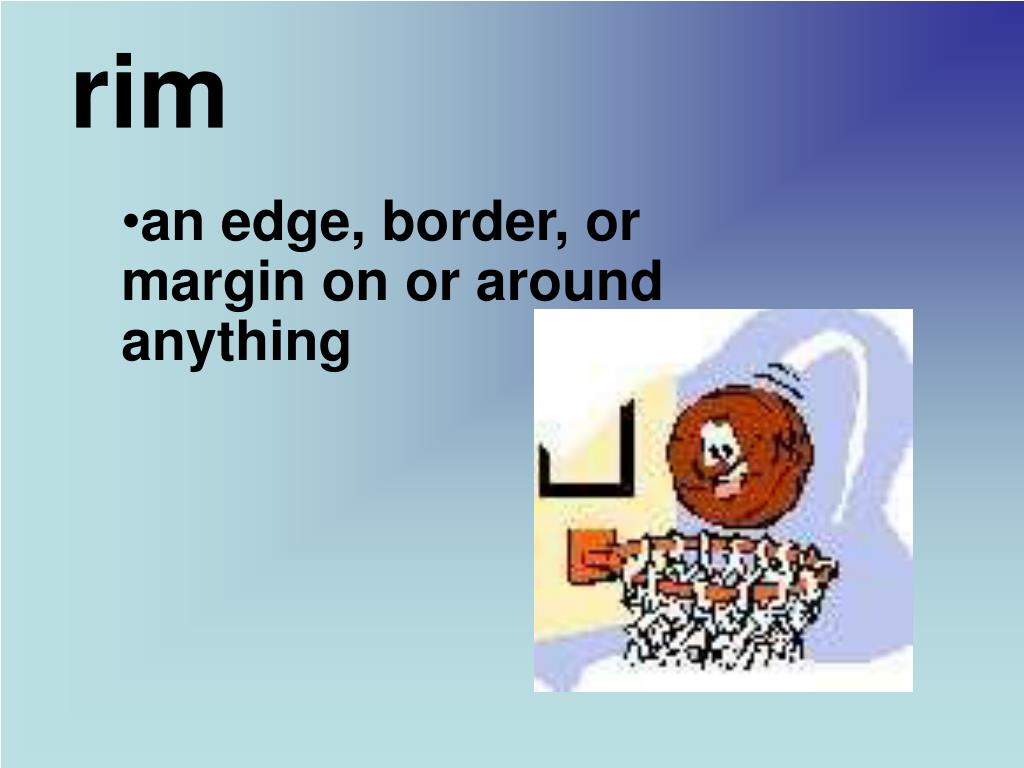 rim

•an edge, border, or margin on or around anything